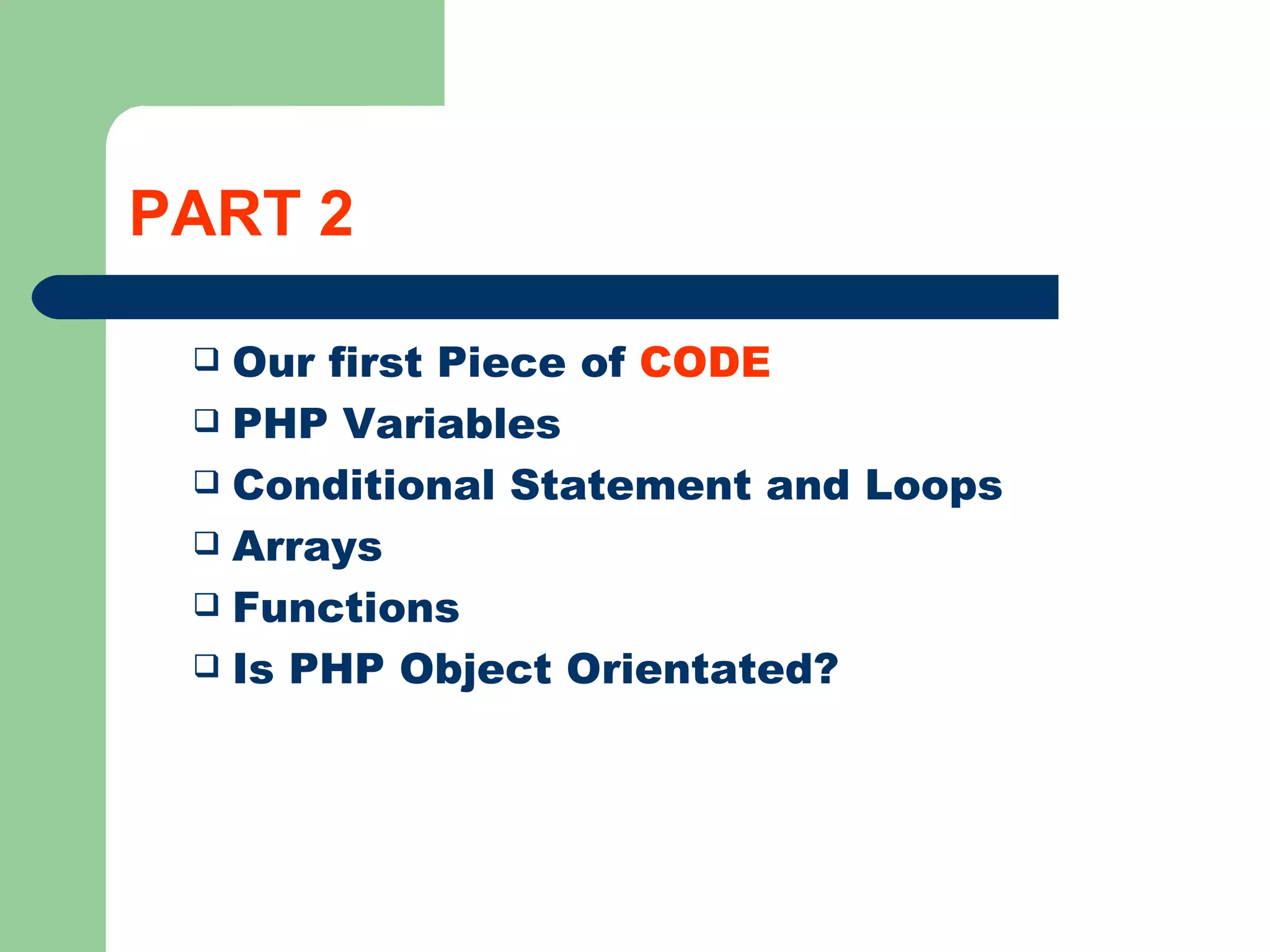 PART 2

❑ Our first Piece of CODE
❑ PHP Variables
❑ Conditional Statement and Loops
❑ Arrays
❑ Functions
❑ Is PHP Object Orientated?